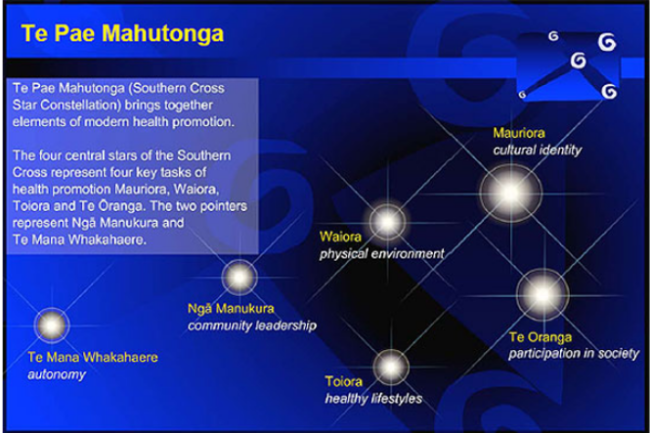 Te Pae Mahutonga

Te Pae Mahutonga (Southern Cross Star Constellation) brings together elements of modern health promotion.

The four central stars of the Southern Cross represent four key tasks of health promotion Mauriora, Waiora, Toiora and Te Ōranga. The two pointers represent Ngā Manukura and Te Mana Whakahaere.

Mauriora
cultural identity

Waiora
physical environment

Ngā Manukura
community leadership

Te Oranga
participation in society

Te Mana Whakahaere
autonomy

Toiora
healthy lifestyles